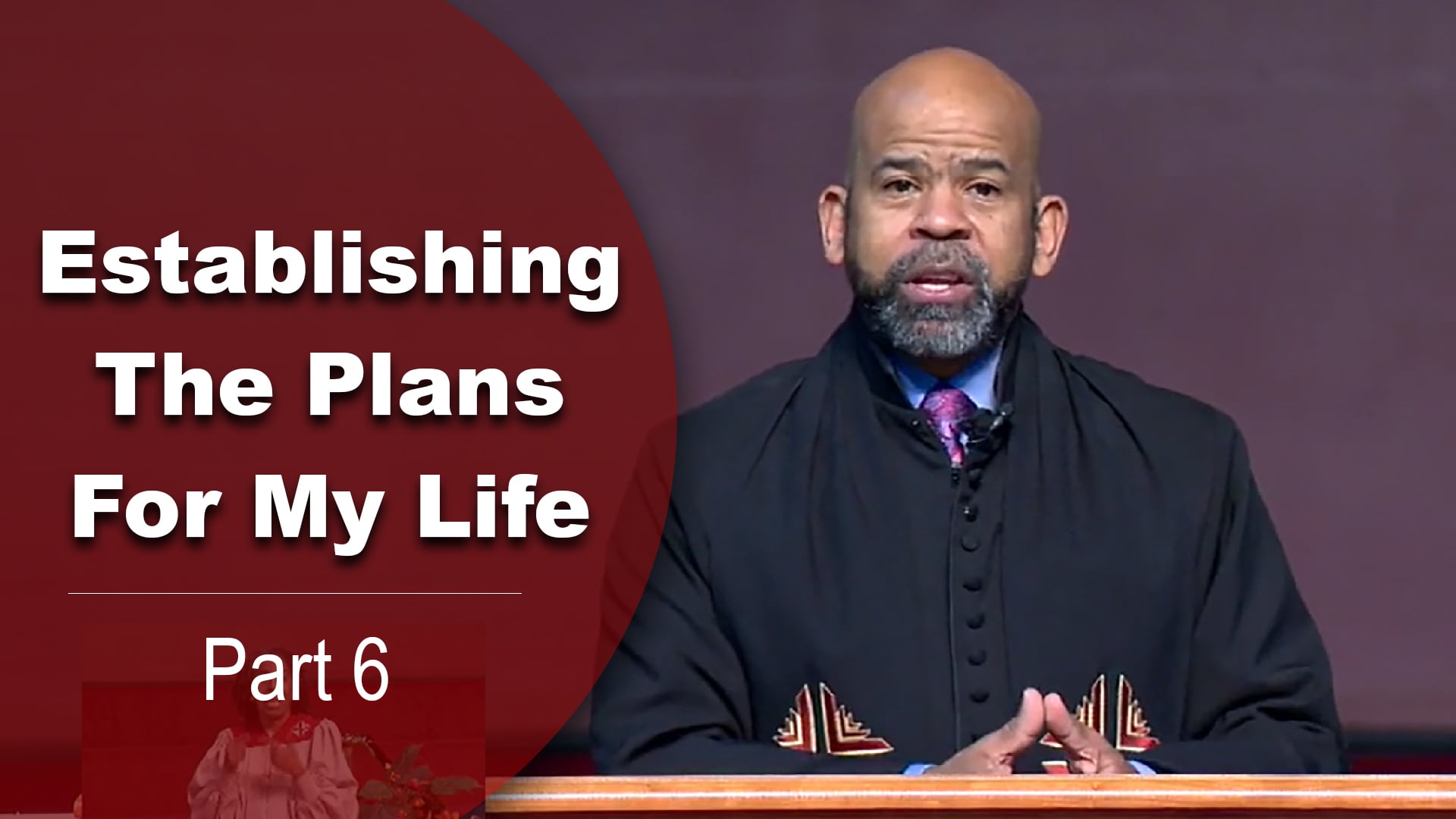 Establishing The Plans For My Life

Part 6